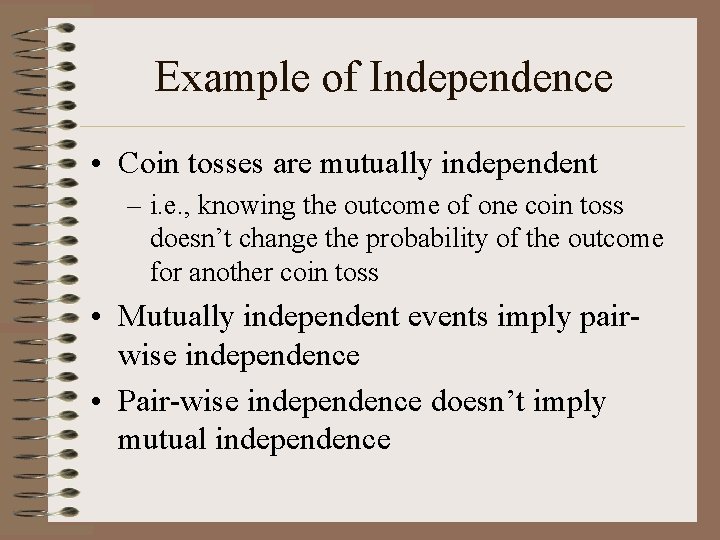 Example of Independence

• Coin tosses are mutually independent
  – i.e., knowing the outcome of one coin toss doesn’t change the probability of the outcome for another coin toss

• Mutually independent events imply pair-wise independence

• Pair-wise independence doesn’t imply mutual independence